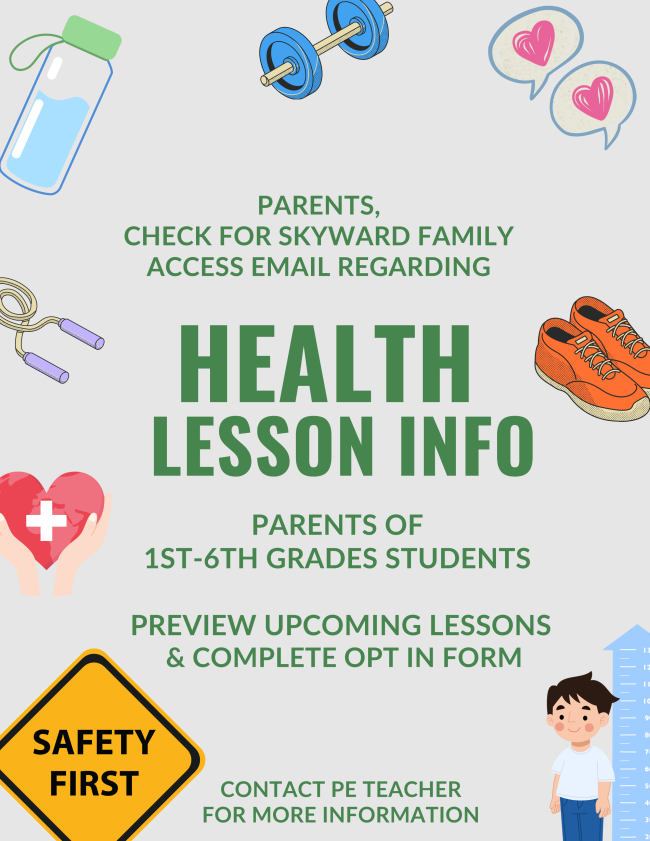 PARENTS,
CHECK FOR SKYWARD FAMILY ACCESS EMAIL REGARDING

HEALTH
LESSON INFO

PARENTS OF
1ST-6TH GRADES STUDENTS

PREVIEW UPCOMING LESSONS & COMPLETE OPT IN FORM

SAFETY FIRST

CONTACT PE TEACHER FOR MORE INFORMATION